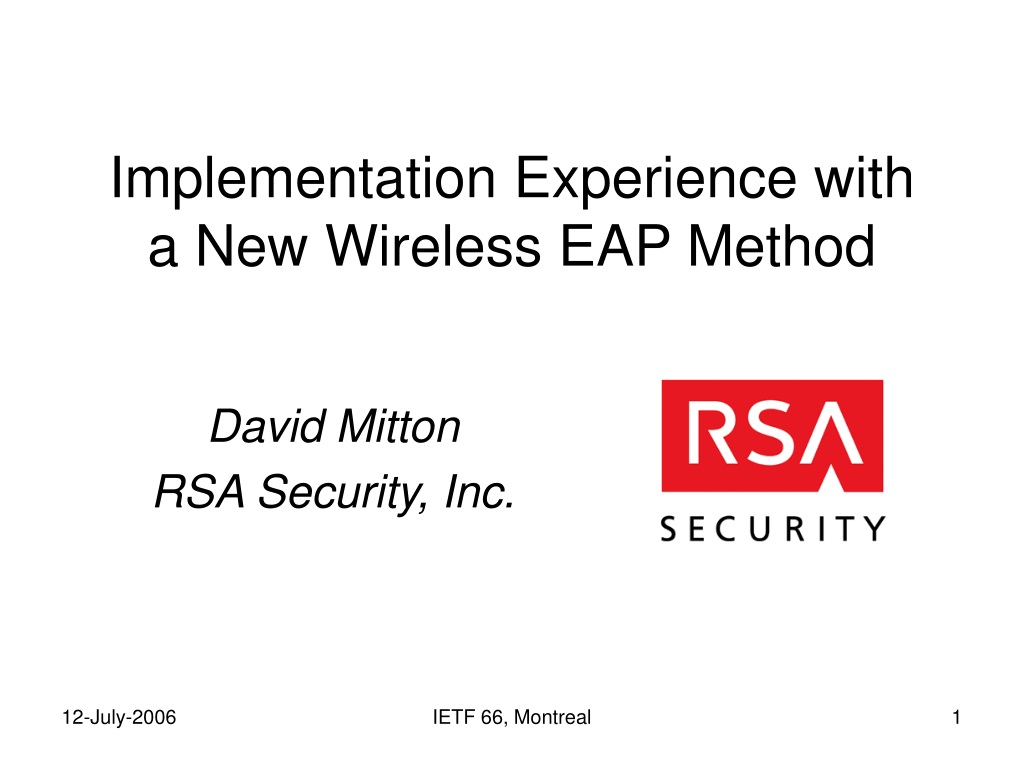 Implementation Experience with a New Wireless EAP Method

David Mitton
RSA Security, Inc.

RSA
SECURITY

12-July-2006

IETF 66, Montreal

1